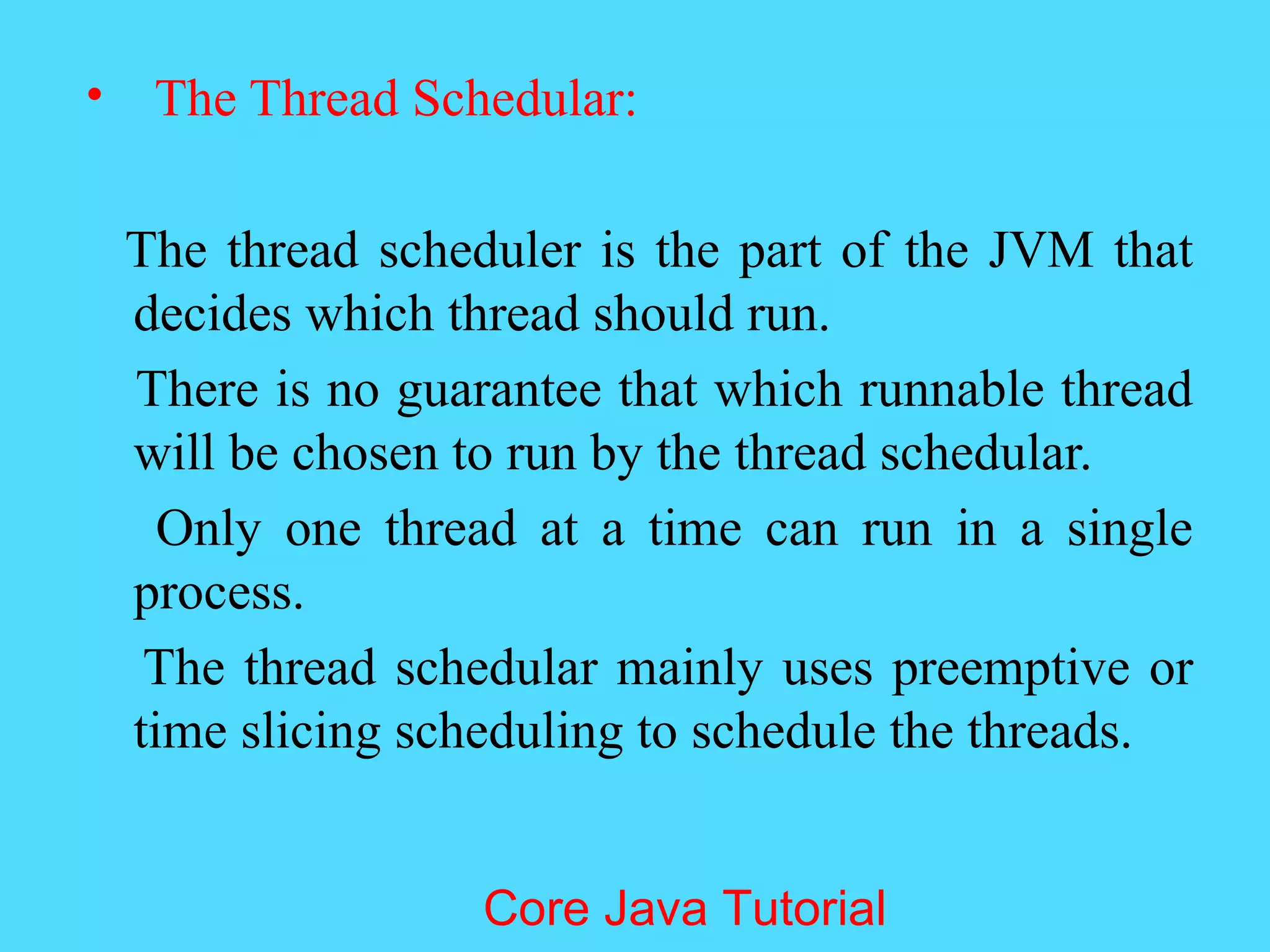 • The Thread Schedular:

The thread scheduler is the part of the JVM that decides which thread should run.

There is no guarantee that which runnable thread will be chosen to run by the thread schedular.

Only one thread at a time can run in a single process.

The thread schedular mainly uses preemptive or time slicing scheduling to schedule the threads.

Core Java Tutorial